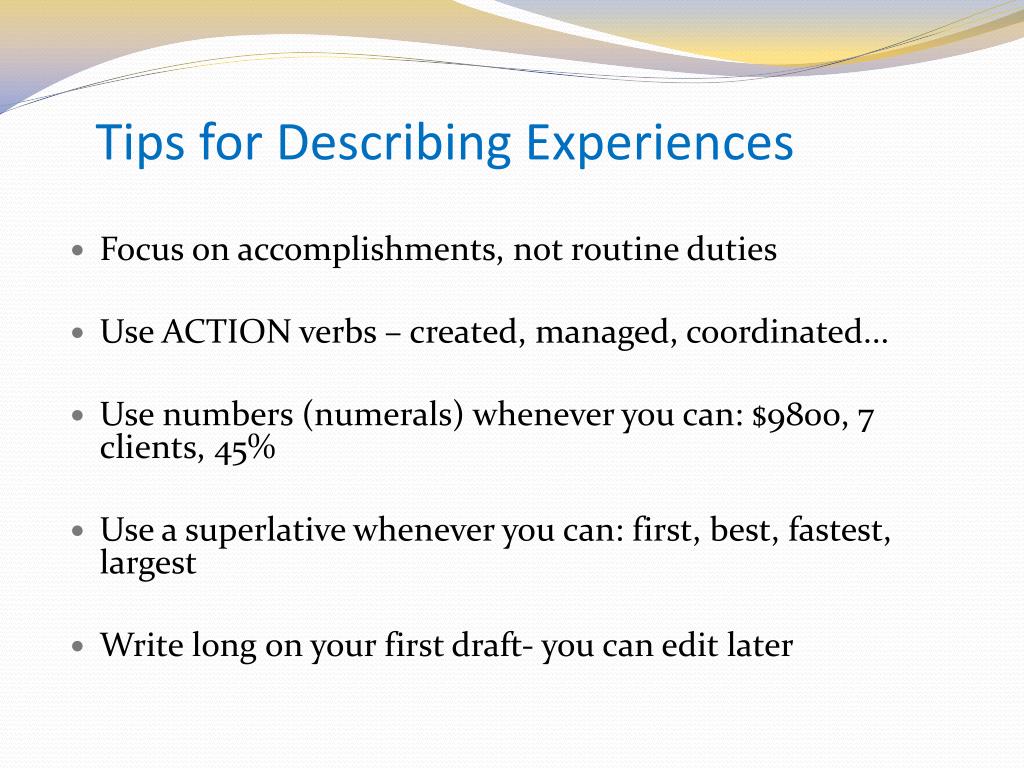 Tips for Describing Experiences

- Focus on accomplishments, not routine duties
- Use ACTION verbs – created, managed, coordinated…
- Use numbers (numerals) whenever you can: \$9800, 7 clients, 45%
- Use a superlative whenever you can: first, best, fastest, largest
- Write long on your first draft- you can edit later